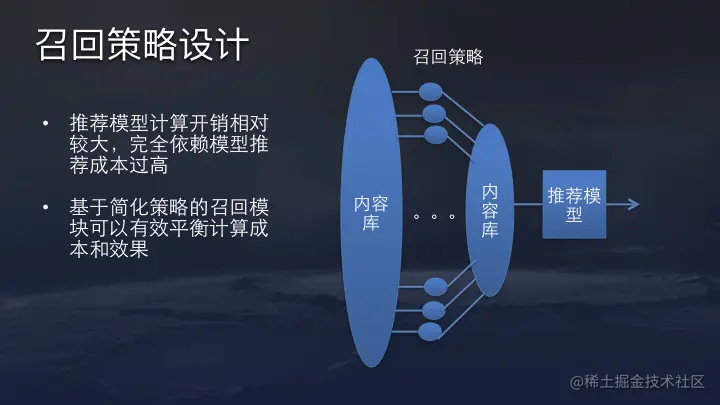 召回策略设计

• 推荐模型计算开销相对较大，完全依赖模型推荐成本过高

• 基于简化策略的召回模块可以有效平衡计算成本和效果

召回策略

内容库

。。。

内容库

推荐模型

@稀土掘金技术社区